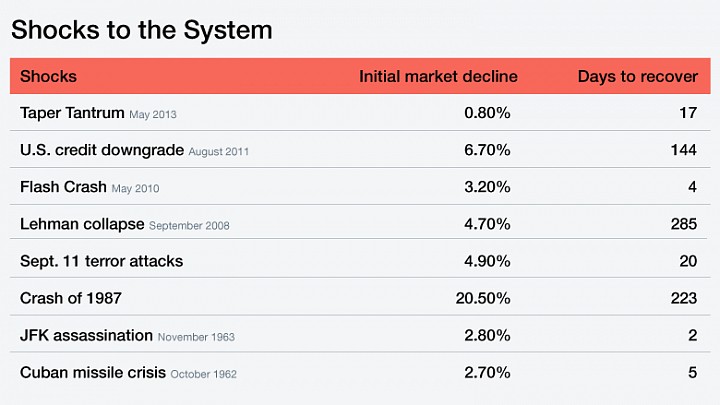 Shocks to the System

| Shocks | Initial market decline | Days to recover |
|---|---|---|
| Taper Tantrum May 2013 | 0.80% | 17 |
| U.S. credit downgrade August 2011 | 6.70% | 144 |
| Flash Crash May 2010 | 3.20% | 4 |
| Lehman collapse September 2008 | 4.70% | 285 |
| Sept. 11 terror attacks | 4.90% | 20 |
| Crash of 1987 | 20.50% | 223 |
| JFK assassination November 1963 | 2.80% | 2 |
| Cuban missile crisis October 1962 | 2.70% | 5 |